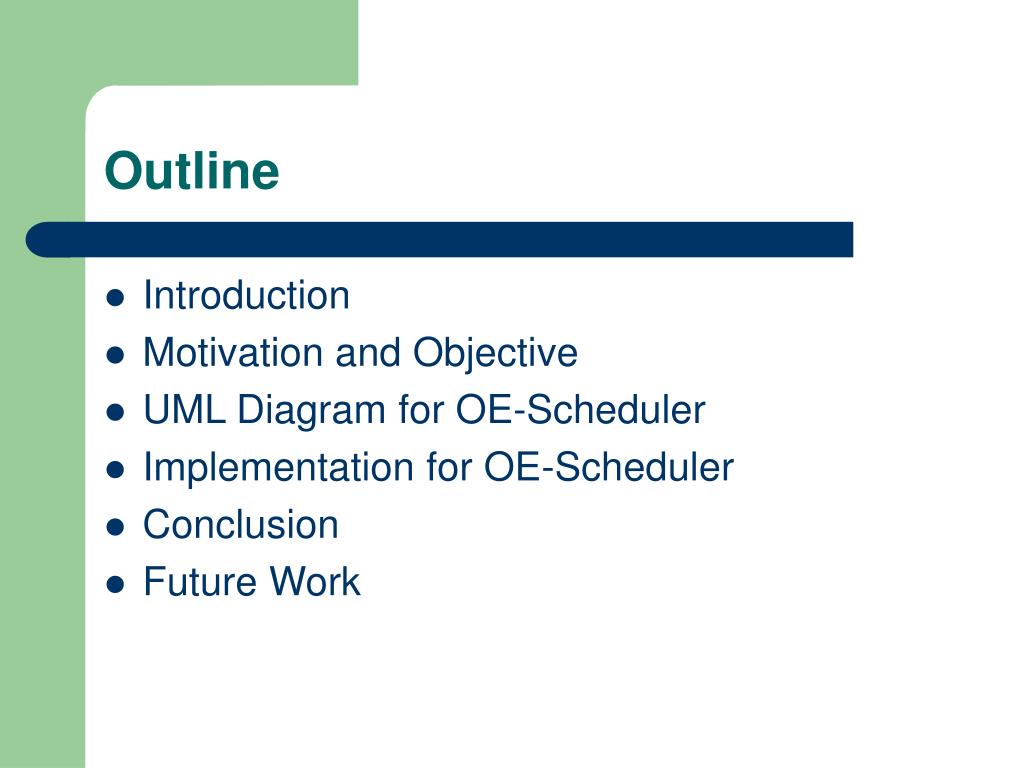 Outline

- Introduction
- Motivation and Objective
- UML Diagram for OE-Scheduler
- Implementation for OE-Scheduler
- Conclusion
- Future Work